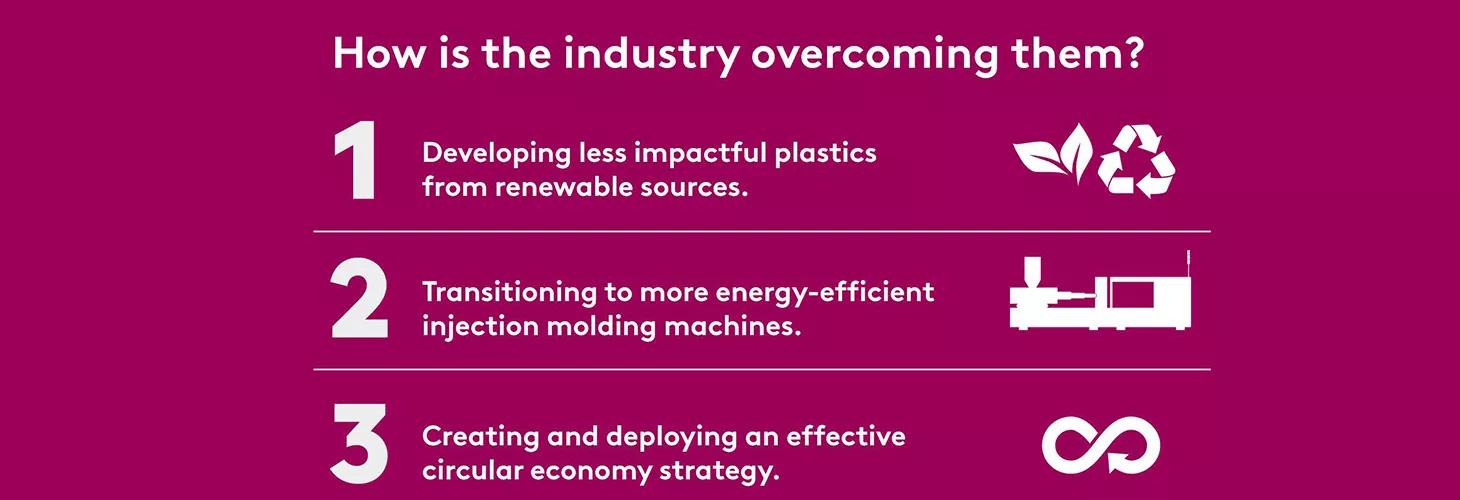 How is the industry overcoming them?

1 Developing less impactful plastics from renewable sources.

2 Transitioning to more energy-efficient injection molding machines.

3 Creating and deploying an effective circular economy strategy.